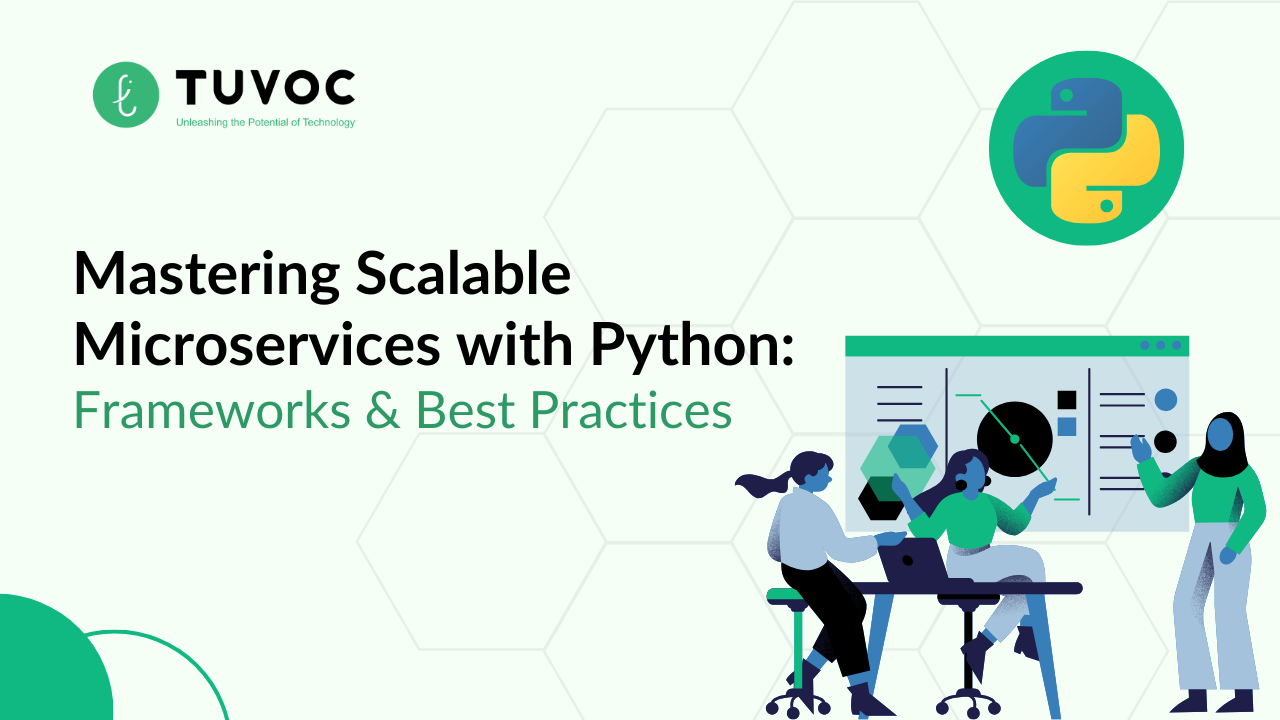 TUVOC
Unleashing the Potential of Technology

Mastering Scalable Microservices with Python: Frameworks & Best Practices